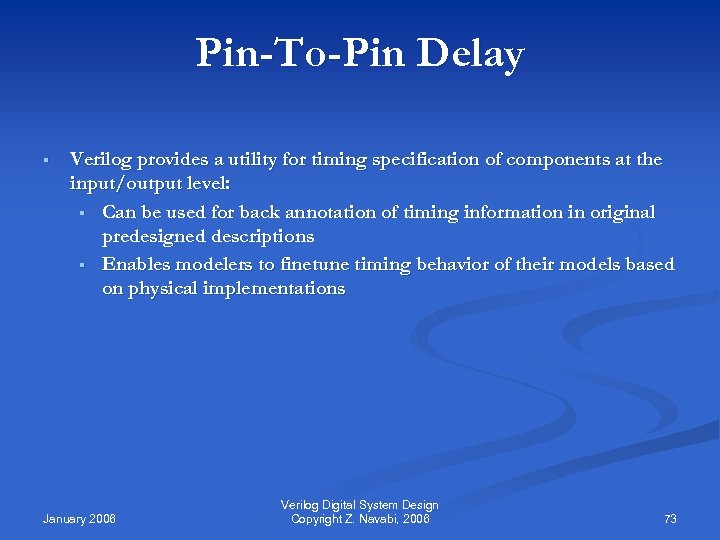 Pin-To-Pin Delay

▪ Verilog provides a utility for timing specification of components at the input/output level:
  ▪ Can be used for back annotation of timing information in original predesigned descriptions
  ▪ Enables modelers to finetune timing behavior of their models based on physical implementations

January 2006

Verilog Digital System Design
Copyright Z. Navabi, 2006

73